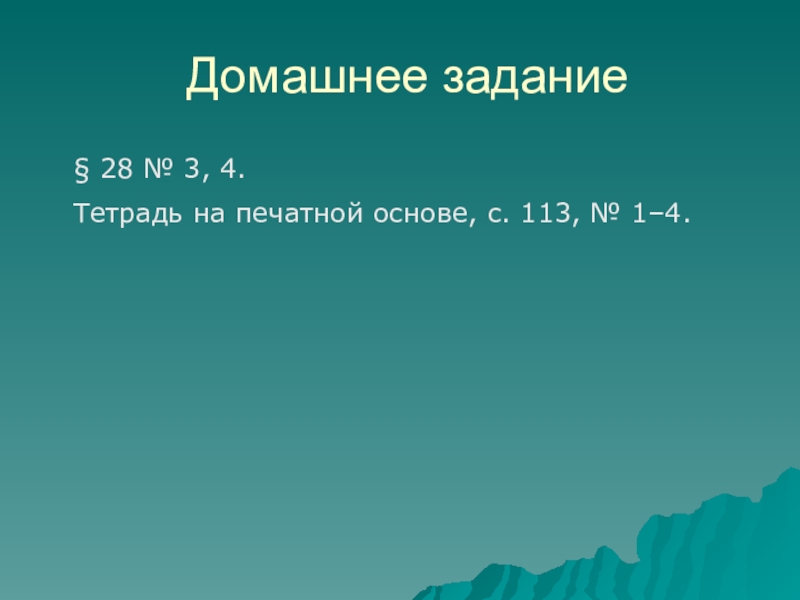 Домашнее задание

§ 28 № 3, 4.

Тетрадь на печатной основе, с. 113, № 1–4.